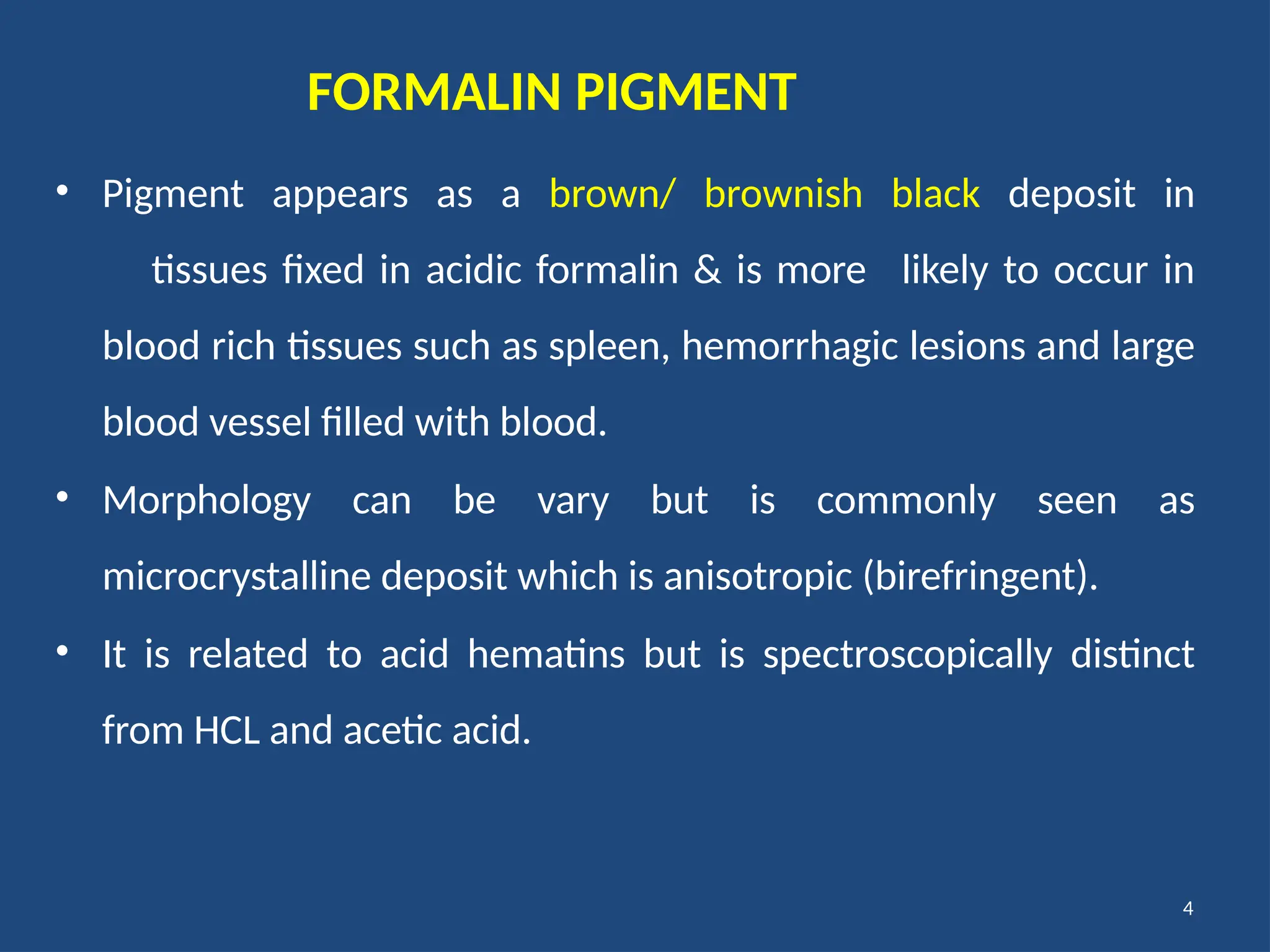 FORMALIN PIGMENT

• Pigment appears as a brown/ brownish black deposit in tissues fixed in acidic formalin & is more likely to occur in blood rich tissues such as spleen, hemorrhagic lesions and large blood vessel filled with blood.

• Morphology can be vary but is commonly seen as microcrystalline deposit which is anisotropic (birefringent).

• It is related to acid hematins but is spectroscopically distinct from HCL and acetic acid.

4